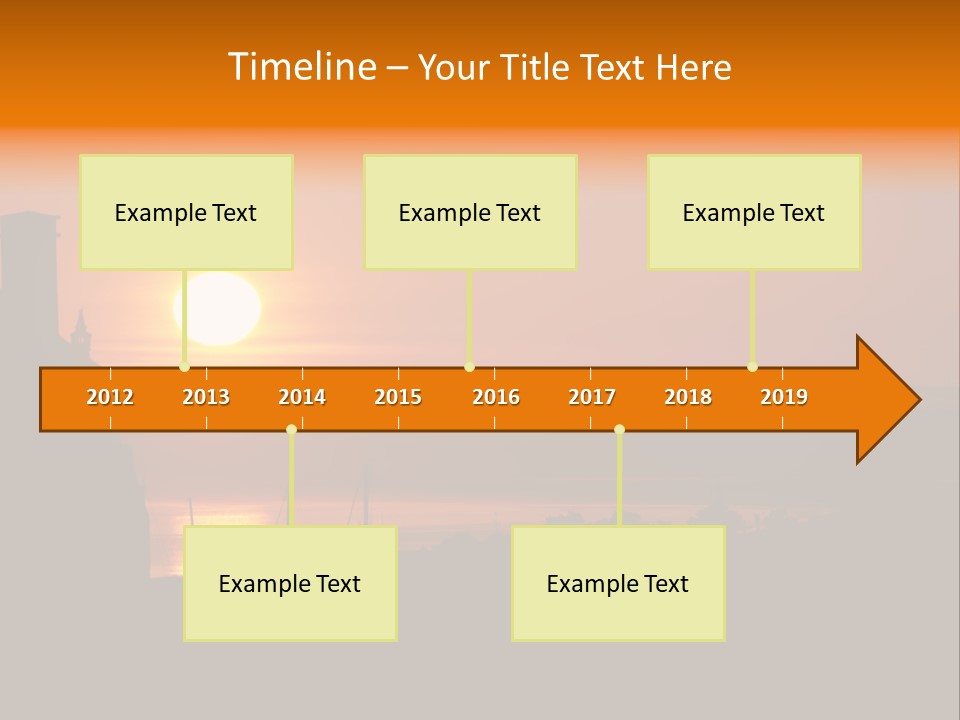 Timeline – Your Title Text Here

Example Text

Example Text

Example Text

2012 2013 2014 2015 2016 2017 2018 2019

Example Text

Example Text